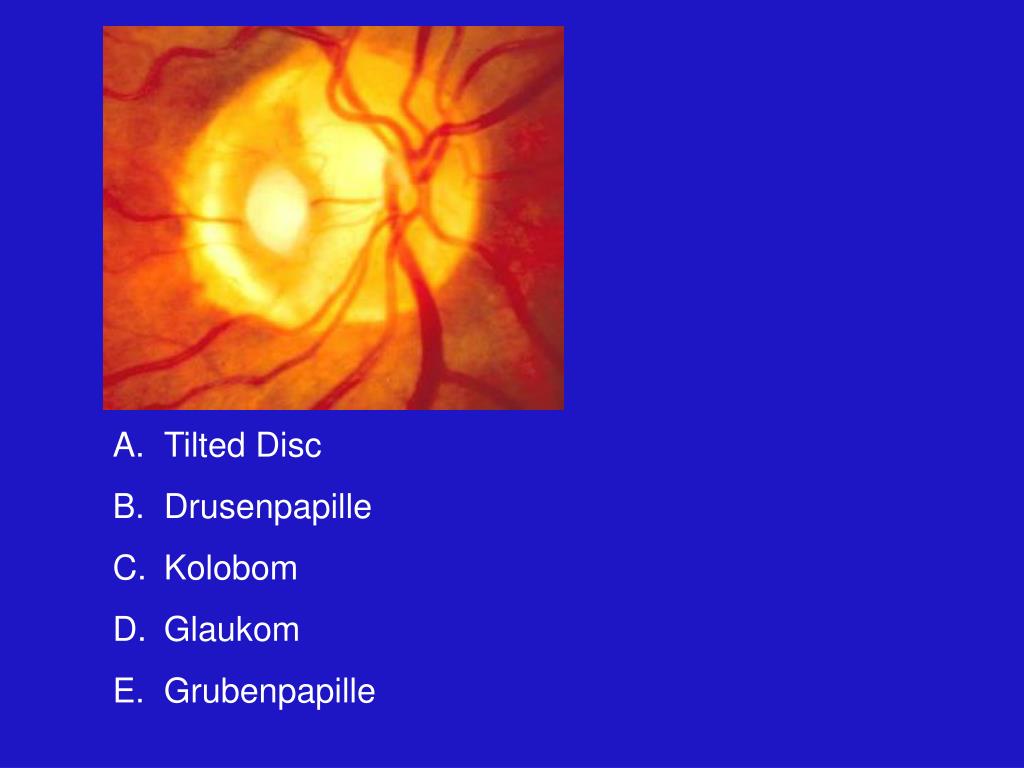 A. Tilted Disc
B. Drusenpapille
C. Kolobom
D. Glaukom
E. Grubenpapille